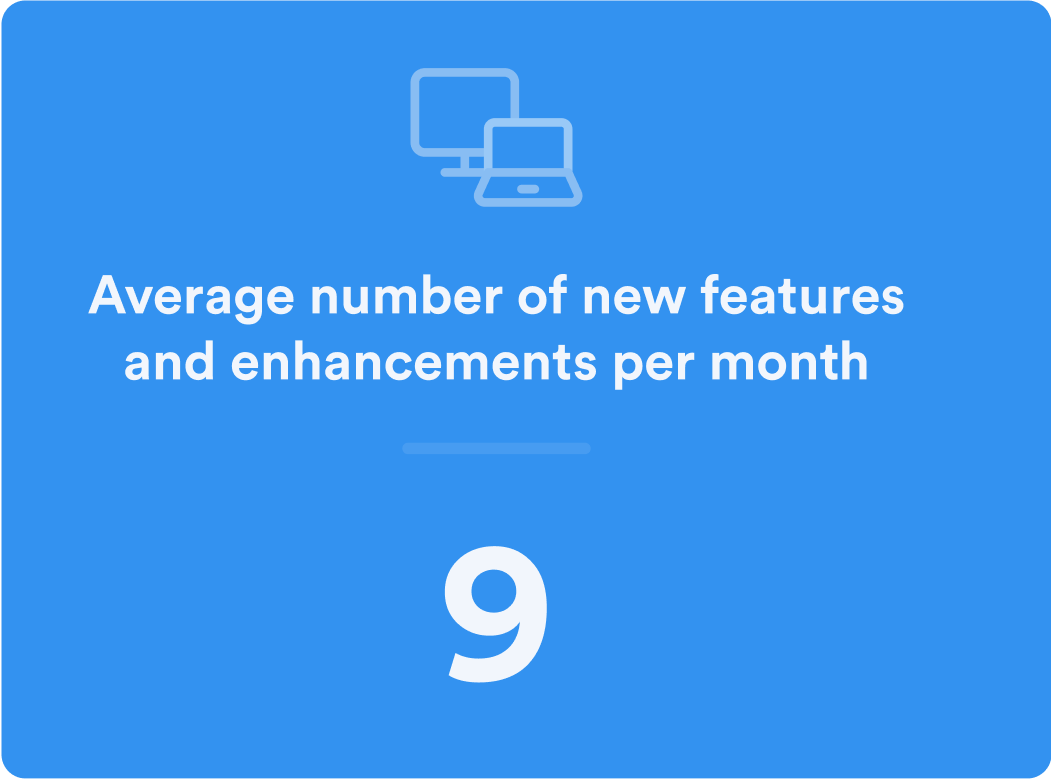 Average number of new features and enhancements per month

9